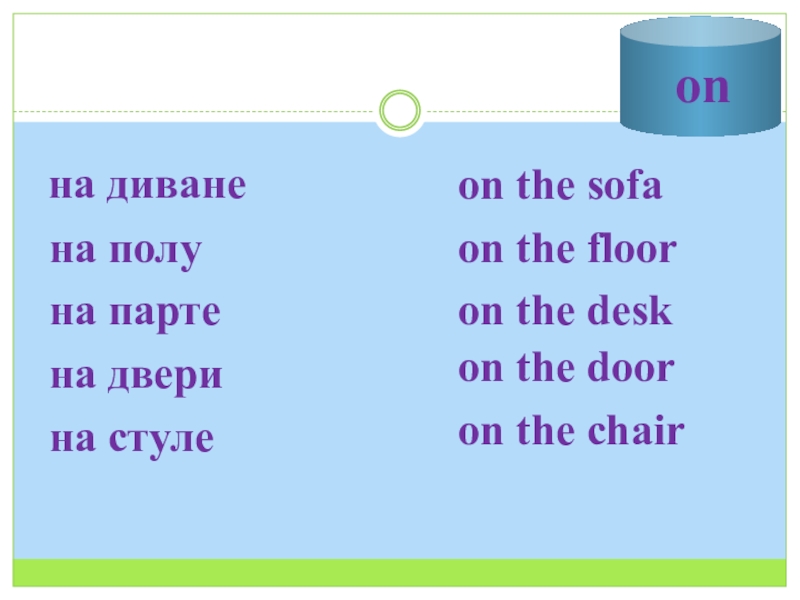 on

на диване
на полу
на парте
на двери
на стуле

on the sofa
on the floor
on the desk
on the door
on the chair